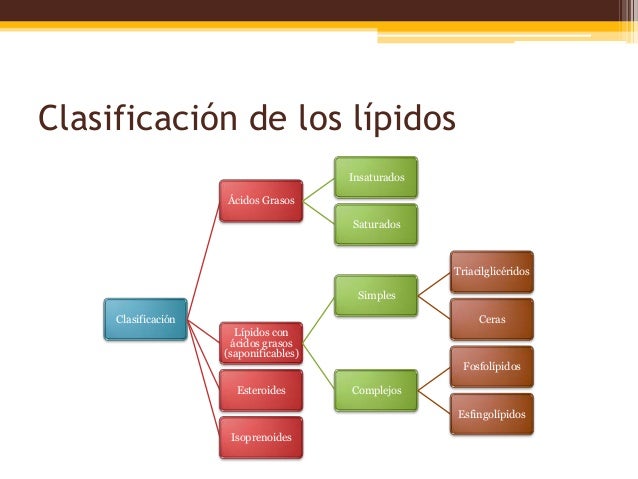 Clasificación de los lípidos

Clasificación

Ácidos Grasos

Insaturados

Saturados

Lípidos con ácidos grasos (saponificables)

Simples

Triacilglicéridos

Ceras

Complejos

Fosfolípidos

Esfingolípidos

Esteroides

Isoprenoides